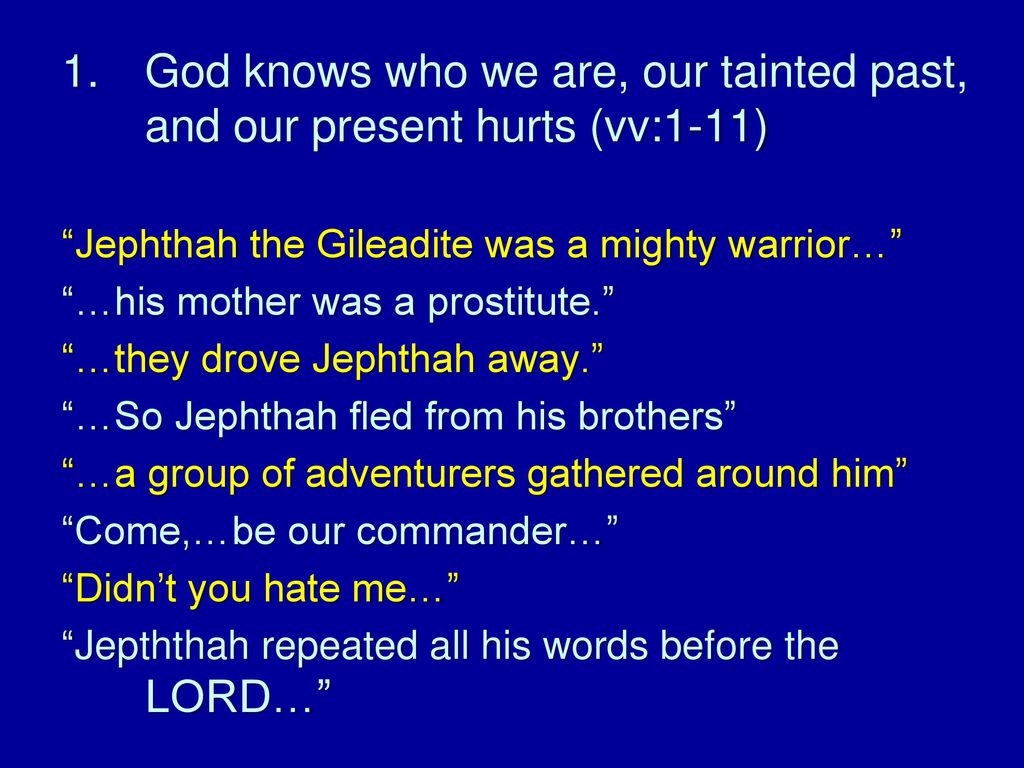 1. God knows who we are, our tainted past, and our present hurts (vv:1-11)

“Jephthah the Gileadite was a mighty warrior…”

“…his mother was a prostitute.”

“…they drove Jephthah away.”

“…So Jephthah fled from his brothers”

“…a group of adventurers gathered around him”

“Come,…be our commander…”

“Didn’t you hate me…”

“Jepththah repeated all his words before the LORD…”